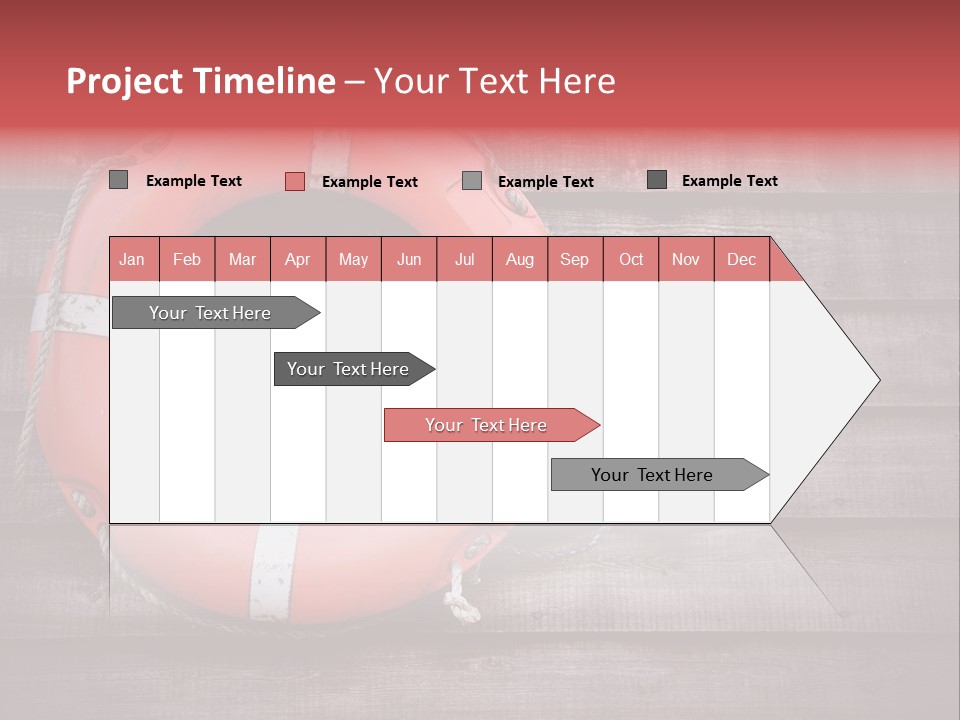 Project Timeline – Your Text Here

Example Text
Example Text
Example Text
Example Text

| Jan | Feb | Mar | Apr | May | Jun | Jul | Aug | Sep | Oct | Nov | Dec |
|---|---|---|---|---|---|---|---|---|---|---|---|

Your Text Here
Your Text Here
Your Text Here
Your Text Here